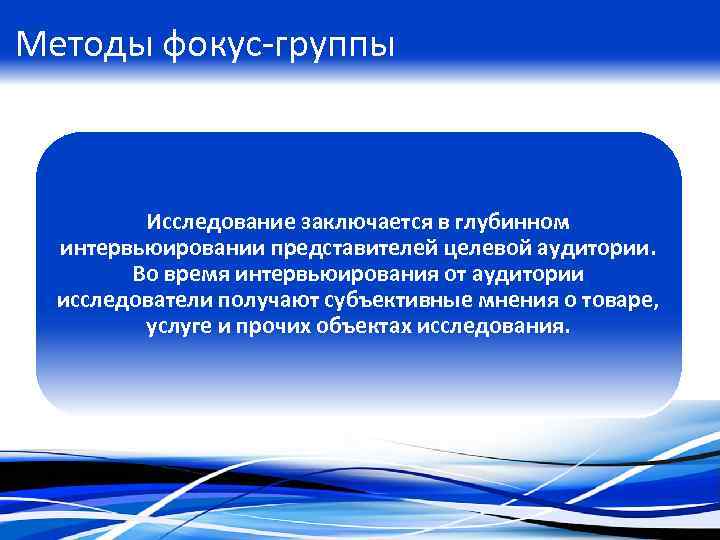 Методы фокус-группы

Исследование заключается в глубинном интервьюировании представителей целевой аудитории. Во время интервьюирования от аудитории исследователи получают субъективные мнения о товаре, услуге и прочих объектах исследования.